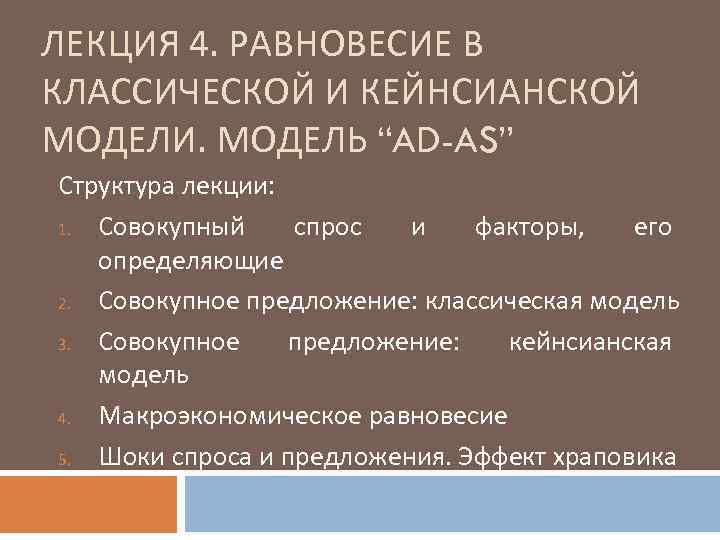 ЛЕКЦИЯ 4. РАВНОВЕСИЕ В КЛАССИЧЕСКОЙ И КЕЙНСИАНСКОЙ МОДЕЛИ. МОДЕЛЬ “AD-AS”

Структура лекции:

1. Совокупный спрос и факторы, его определяющие
2. Совокупное предложение: классическая модель
3. Совокупное предложение: кейнсианская модель
4. Макроэкономическое равновесие
5. Шоки спроса и предложения. Эффект храповика